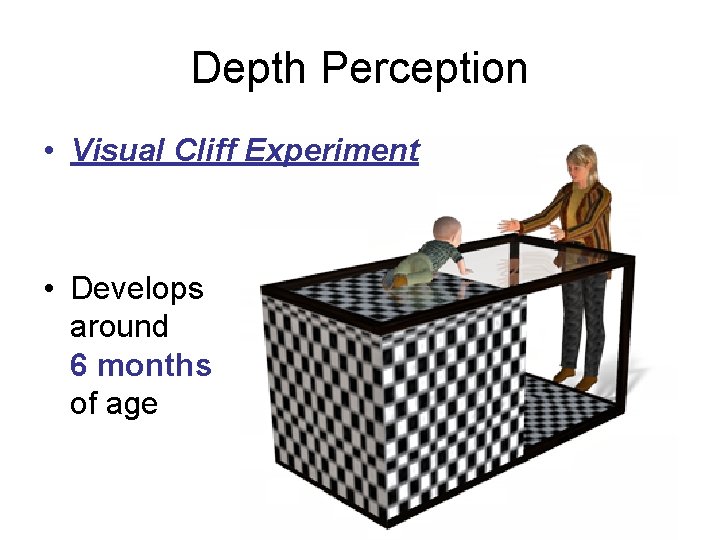 Depth Perception

• Visual Cliff Experiment

• Develops around 6 months of age